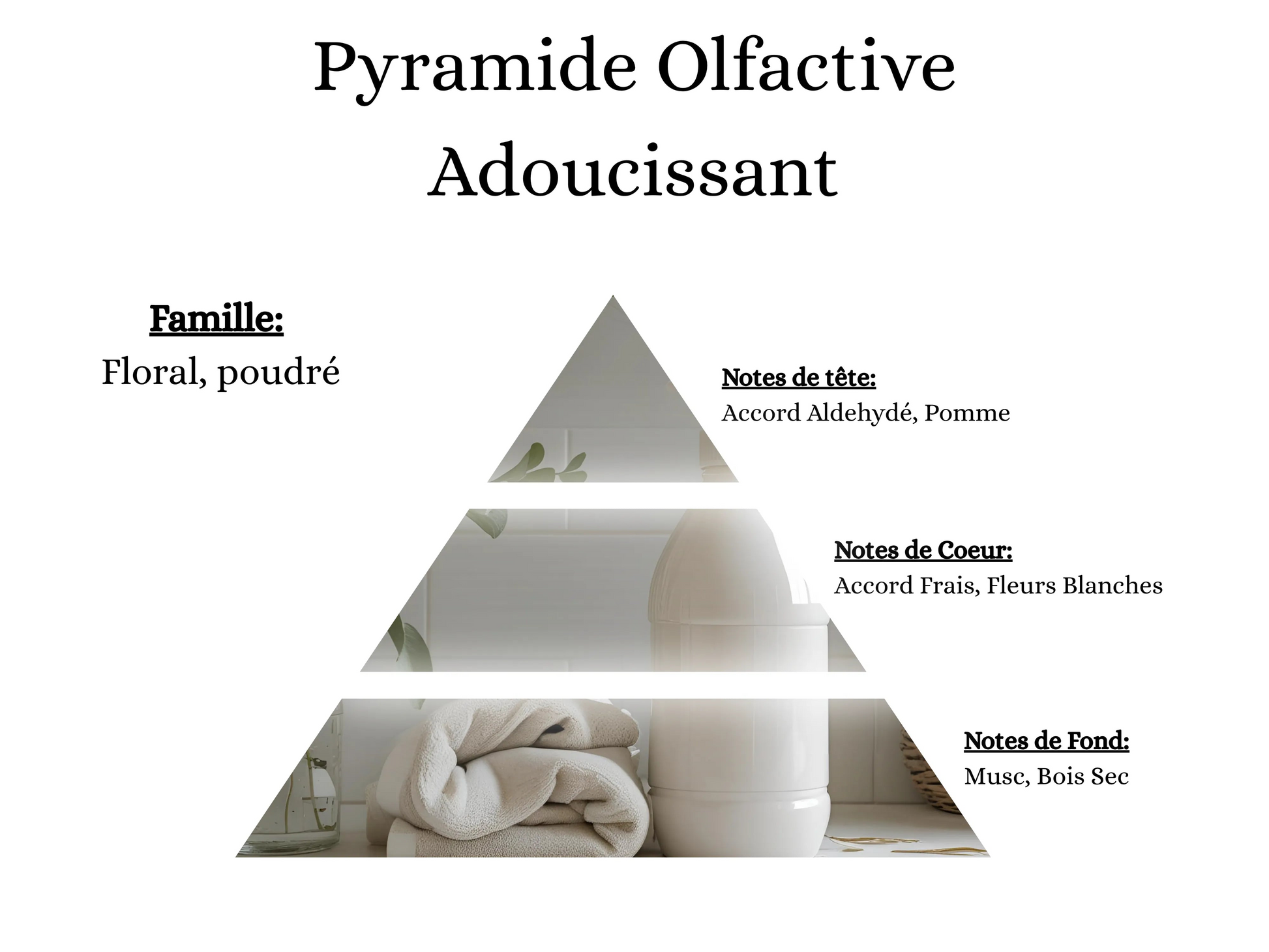 Pyramide Olfactive
Adoucissant

Famille:
Floral, poudré

Notes de tête:
Accord Aldehydé, Pomme

Notes de Coeur:
Accord Frais, Fleurs Blanches

Notes de Fond:
Musc, Bois Sec